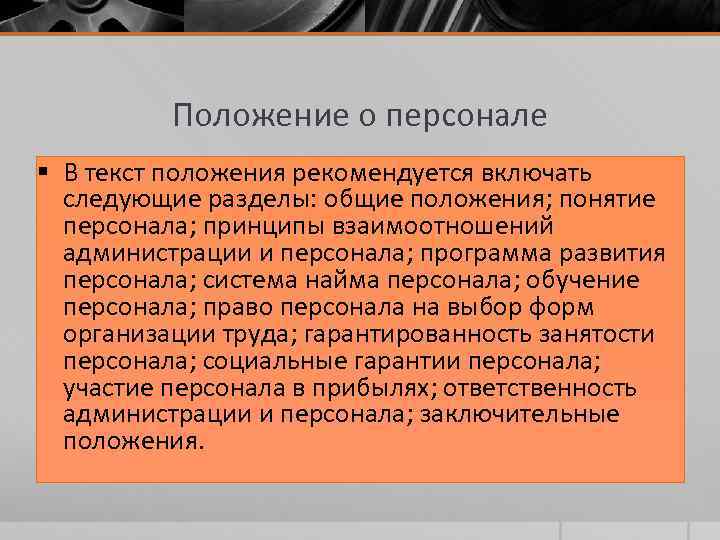 Положение о персонале

▪ В текст положения рекомендуется включать следующие разделы: общие положения; понятие персонала; принципы взаимоотношений администрации и персонала; программа развития персонала; система найма персонала; обучение персонала; право персонала на выбор форм организации труда; гарантированность занятости персонала; социальные гарантии персонала; участие персонала в прибылях; ответственность администрации и персонала; заключительные положения.